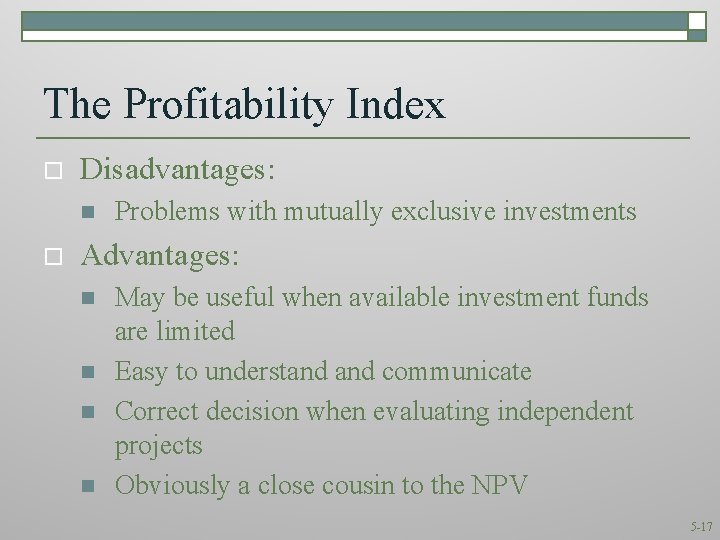 The Profitability Index

Disadvantages:

Problems with mutually exclusive investments

Advantages:

May be useful when available investment funds are limited

Easy to understand and communicate

Correct decision when evaluating independent projects

Obviously a close cousin to the NPV

5-17